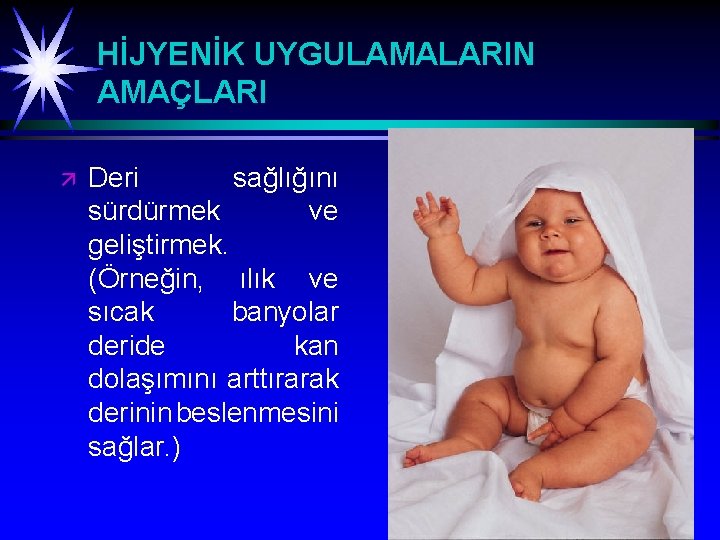 HİJYENİK UYGULAMALARIN AMAÇLARI

Deri sağlığını sürdürmek ve geliştirmek. (Örneğin, ılık ve sıcak banyolar deride kan dolaşımını arttırarak derinin beslenmesini sağlar.)